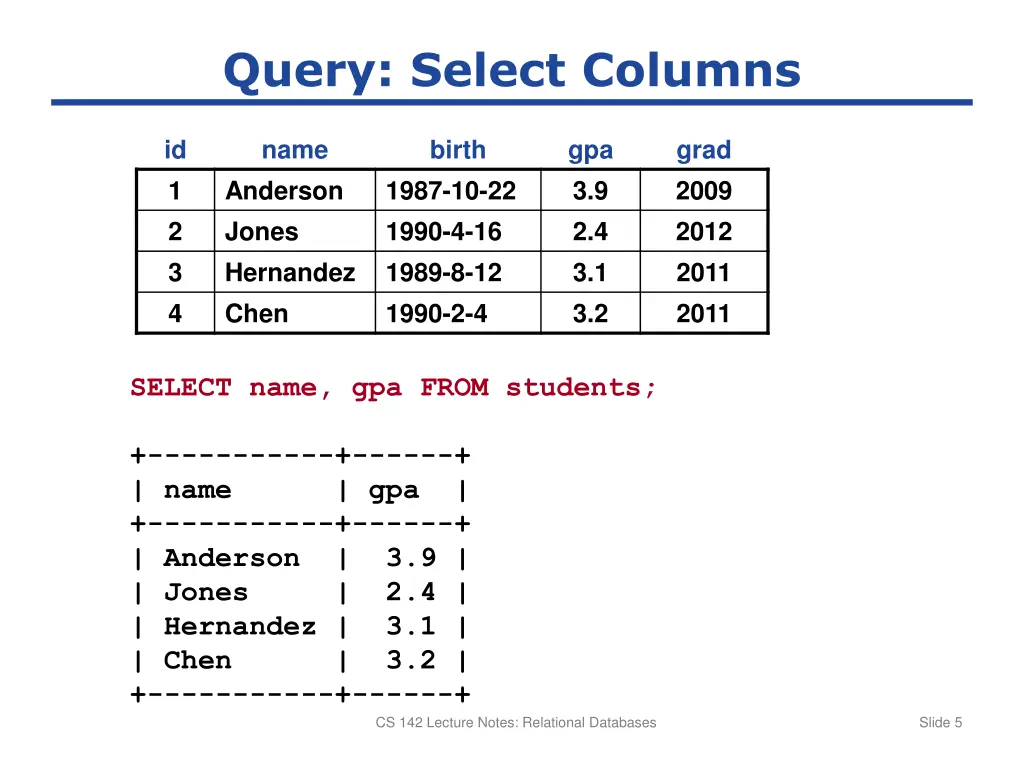 Query: Select Columns

| id | name | birth | gpa | grad |
|---|---|---|---|---|
| 1 | Anderson | 1987-10-22 | 3.9 | 2009 |
| 2 | Jones | 1990-4-16 | 2.4 | 2012 |
| 3 | Hernandez | 1989-8-12 | 3.1 | 2011 |
| 4 | Chen | 1990-2-4 | 3.2 | 2011 |

SELECT name, gpa FROM students;

+-----------+------+
| name      | gpa  |
+-----------+------+
| Anderson  |  3.9 |
| Jones     |  2.4 |
| Hernandez |  3.1 |
| Chen      |  3.2 |
+-----------+------+

CS 142 Lecture Notes: Relational Databases

Slide 5